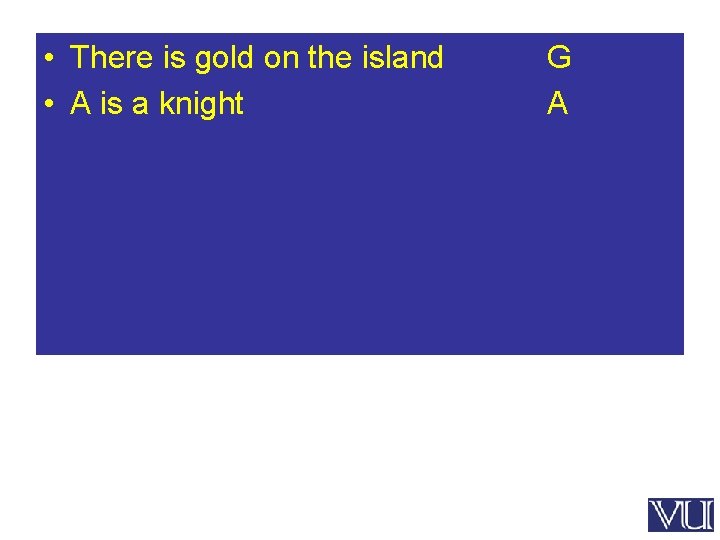 • There is gold on the island G
• A is a knight A

VU